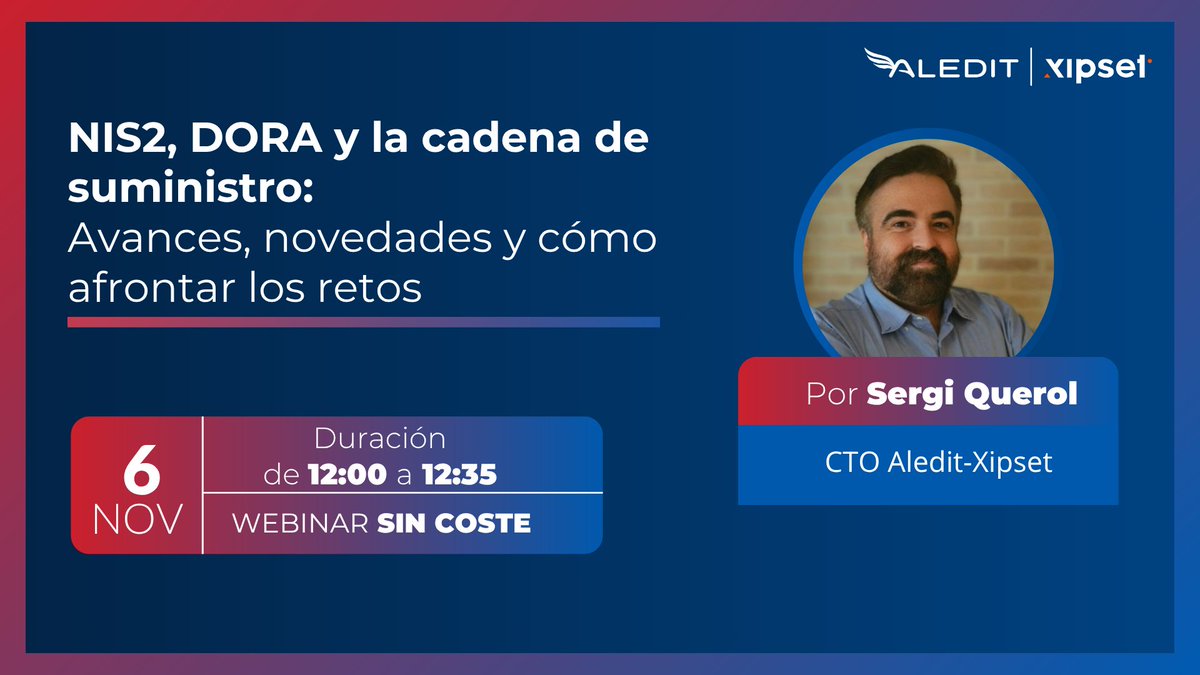 ALEDIT | xipset

NIS2, DORA y la cadena de suministro:
Avances, novedades y cómo afrontar los retos

6
NOV

Duración
de 12:00 a 12:35

WEBINAR SIN COSTE

Por Sergi Querol

CTO Aledit-Xipset